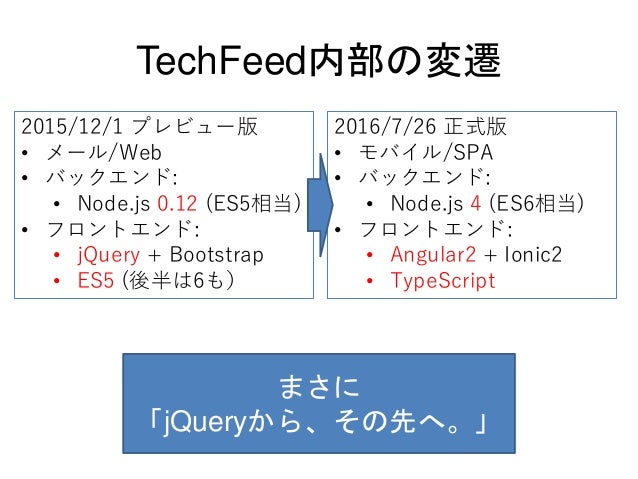 TechFeed内部の変遷

2015/12/1 プレビュー版
• メール/Web
• バックエンド:
  • Node.js 0.12 (ES5相当)
• フロントエンド:
  • jQuery + Bootstrap
  • ES5 (後半は6も)

2016/7/26 正式版
• モバイル/SPA
• バックエンド:
  • Node.js 4 (ES6相当)
• フロントエンド:
  • Angular2 + Ionic2
  • TypeScript

まさに
「jQueryから、その先へ。」